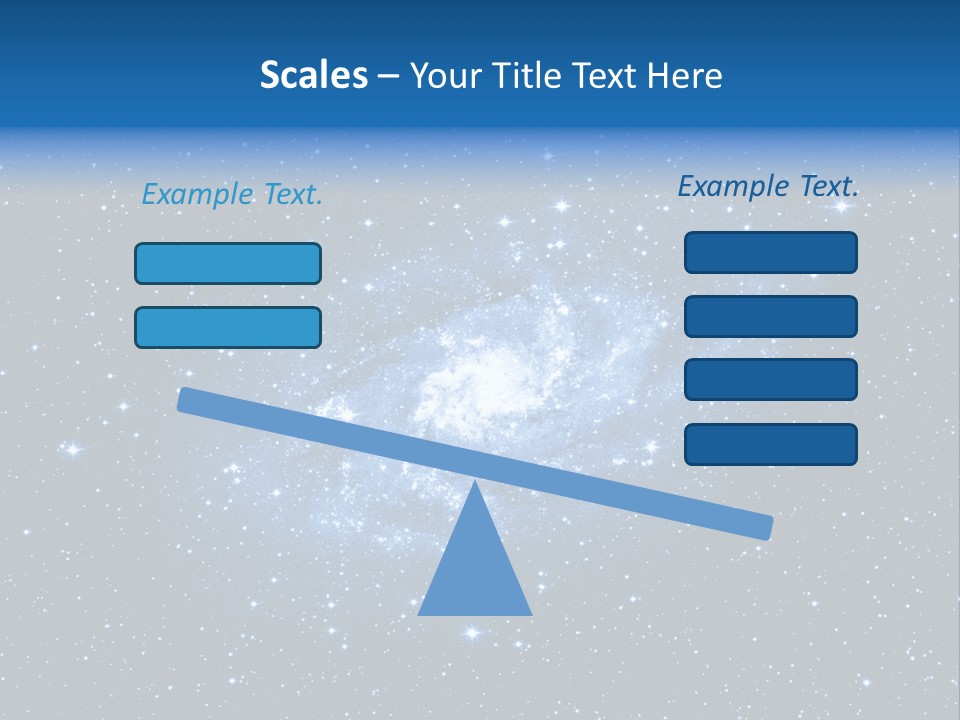 Scales – Your Title Text Here

Example Text.

Example Text.